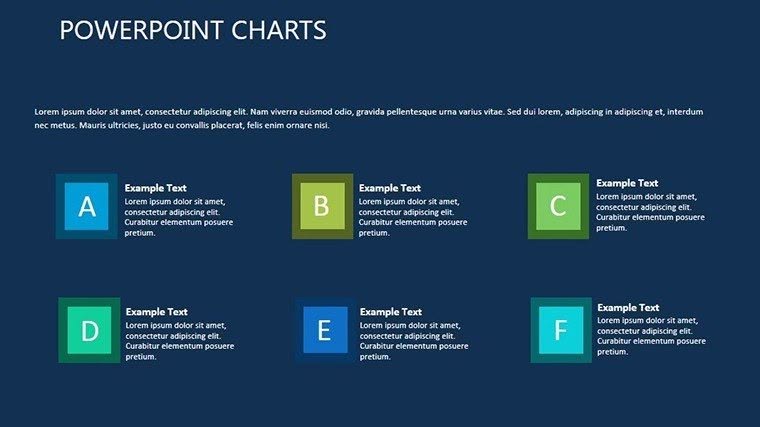 POWERPOINT CHARTS

Lorem ipsum dolor sit amet, consectetur adipiscing elit. Nam viverra euismod odio, gravida pellentesque urna varius vitae. Sed dui lorem, adipiscing in adipiscing et, interdum nec metus. Mauris ultricies, justo eu convallis placerat, felis enim ornare nisi.

A

Example Text
Lorem ipsum dolor sit amet, consectetur adipiscing elit. Curabitur elementum posuere pretium.

B

Example Text
Lorem ipsum dolor sit amet, consectetur adipiscing elit. Curabitur elementum posuere pretium.

C

Example Text
Lorem ipsum dolor sit amet, consectetur adipiscing elit. Curabitur elementum posuere pretium.

D

Example Text
Lorem ipsum dolor sit amet, consectetur adipiscing elit. Curabitur elementum posuere pretium.

E

Example Text
Lorem ipsum dolor sit amet, consectetur adipiscing elit. Curabitur elementum posuere pretium.

F

Example Text
Lorem ipsum dolor sit amet, consectetur adipiscing elit. Curabitur elementum posuere pretium.